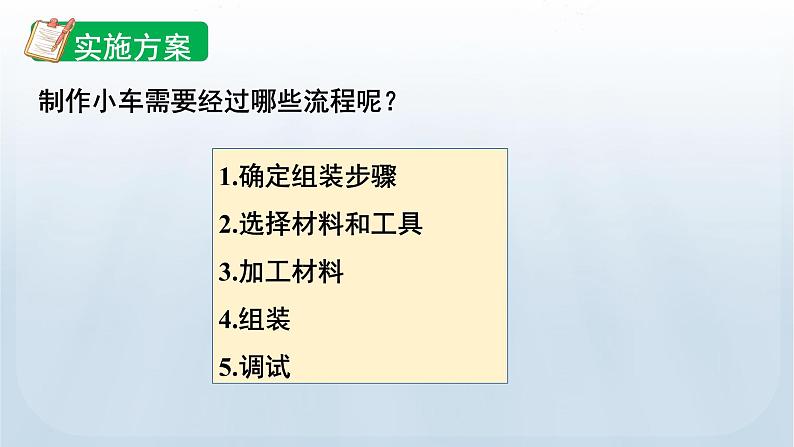 实施方案

制作小车需要经过哪些流程呢？

1.确定组装步骤
2.选择材料和工具
3.加工材料
4.组装
5.调试